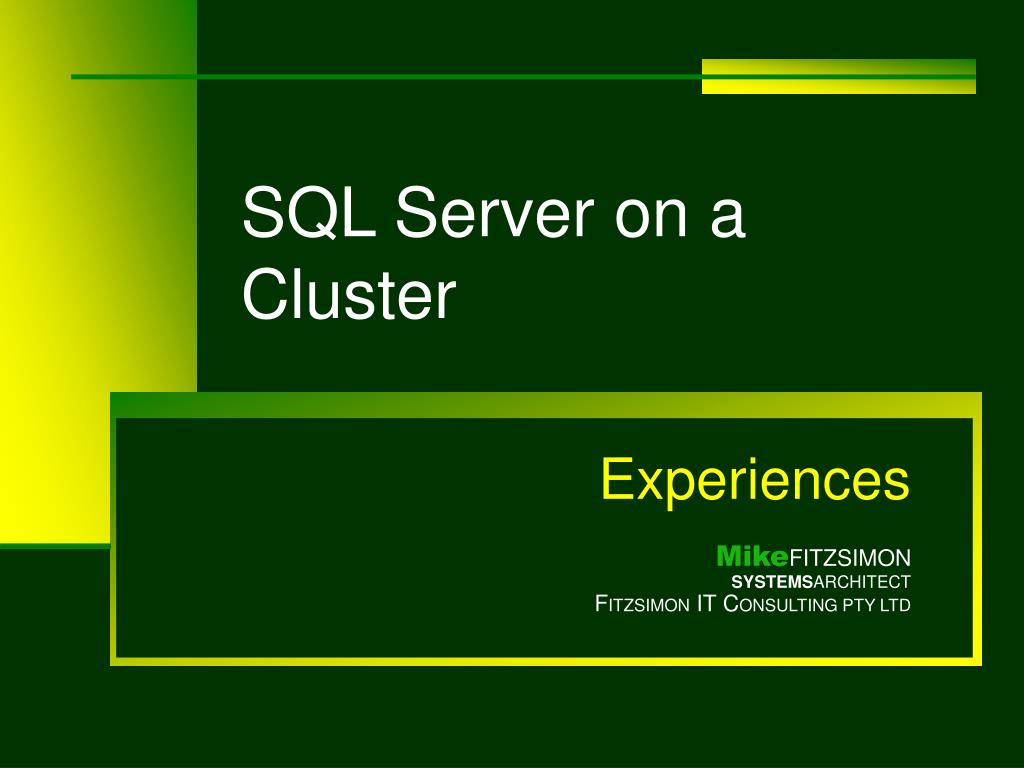 SQL Server on a Cluster

Experiences

MikeFITZSIMON
SYSTEMSARCHITECT
FITZSIMON IT CONSULTING PTY LTD